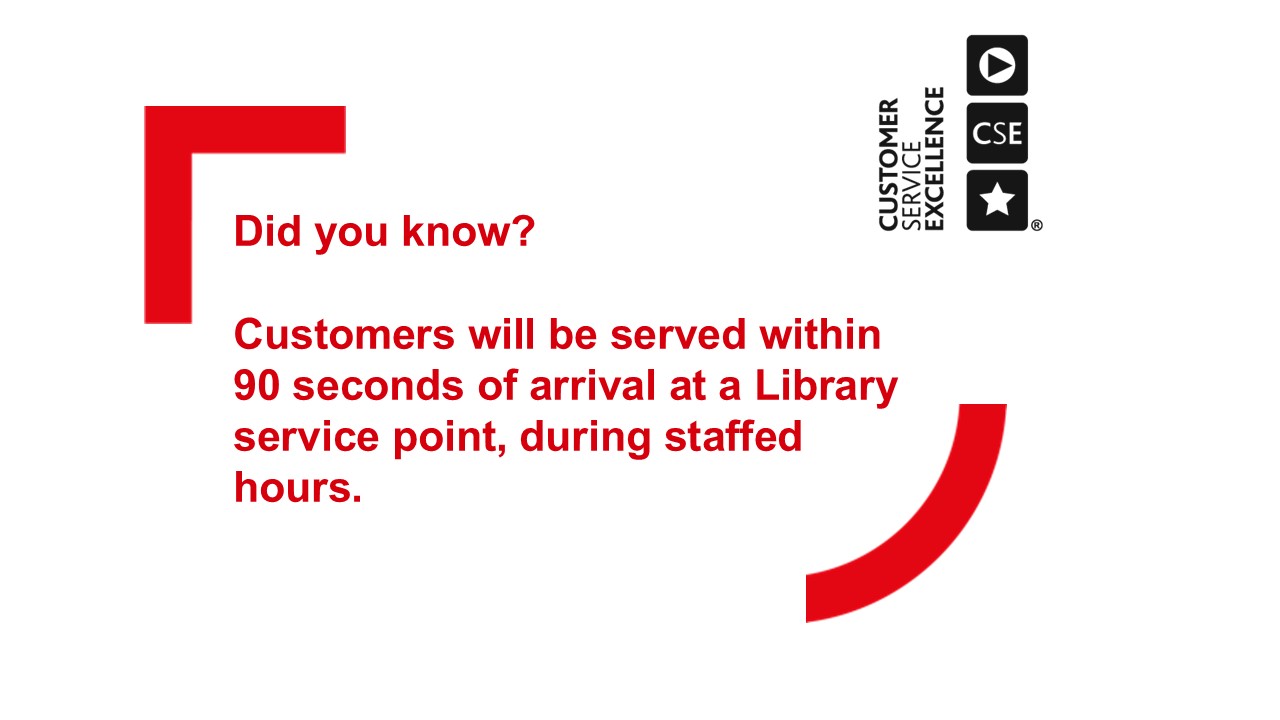 CUSTOMER SERVICE EXCELLENCE

CSE

®

Did you know?

Customers will be served within 90 seconds of arrival at a Library service point, during staffed hours.